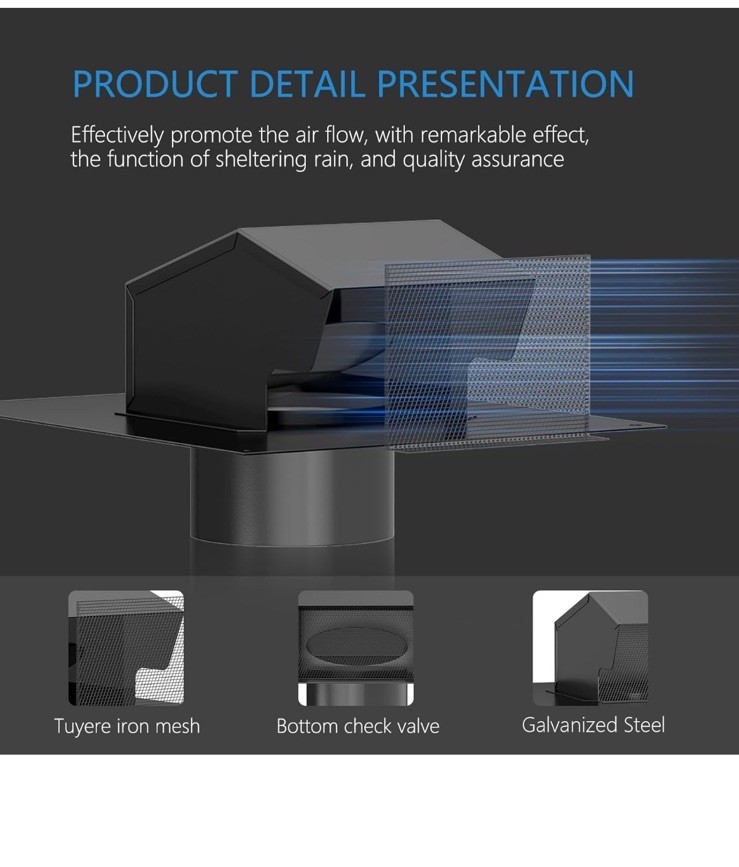 PRODUCT DETAIL PRESENTATION

Effectively promote the air flow, with remarkable effect, the function of sheltering rain, and quality assurance

Tuyere iron mesh

Bottom check valve

Galvanized Steel